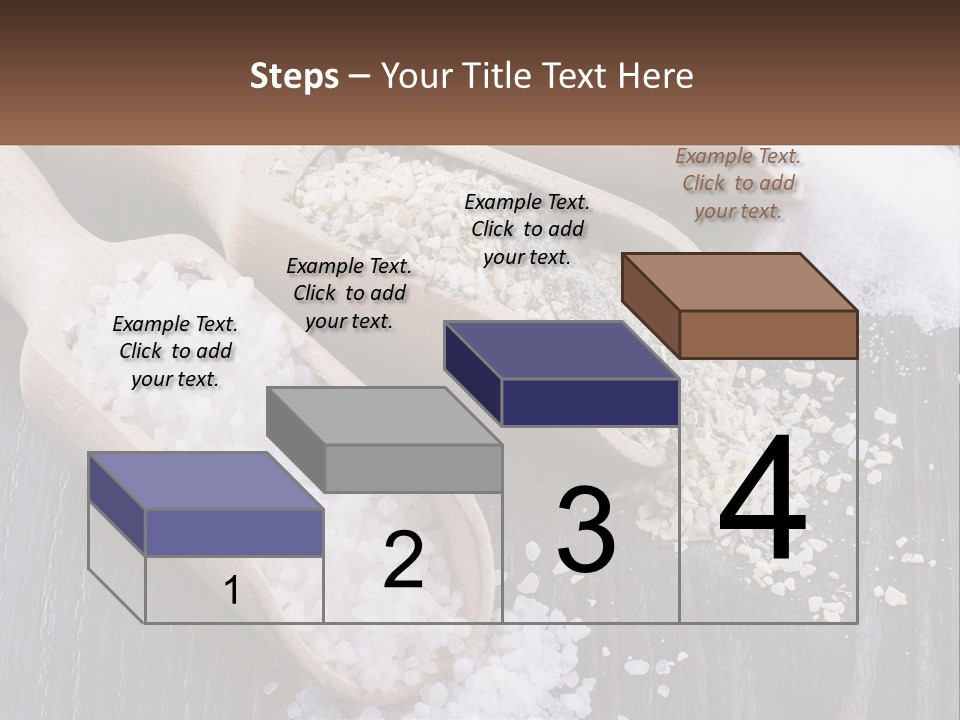 Steps – Your Title Text Here

Example Text. Click to add your text.

Example Text. Click to add your text.

Example Text. Click to add your text.

Example Text. Click to add your text.

1

2

3

4